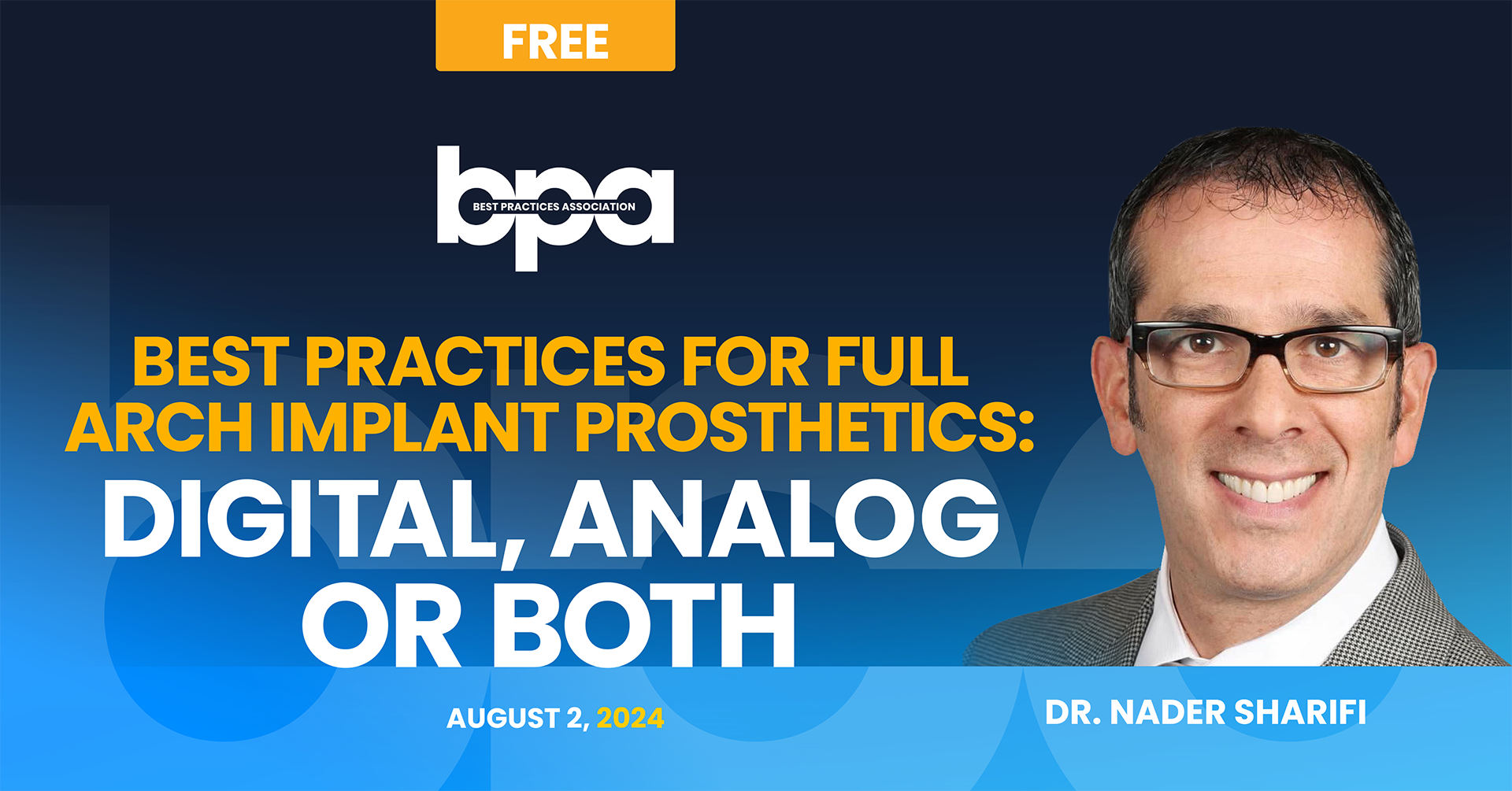 FREE

bpa
BEST PRACTICES ASSOCIATION

BEST PRACTICES FOR FULL ARCH IMPLANT PROSTHETICS:
DIGITAL, ANALOG OR BOTH

AUGUST 2, 2024

DR. NADER SHARIFI